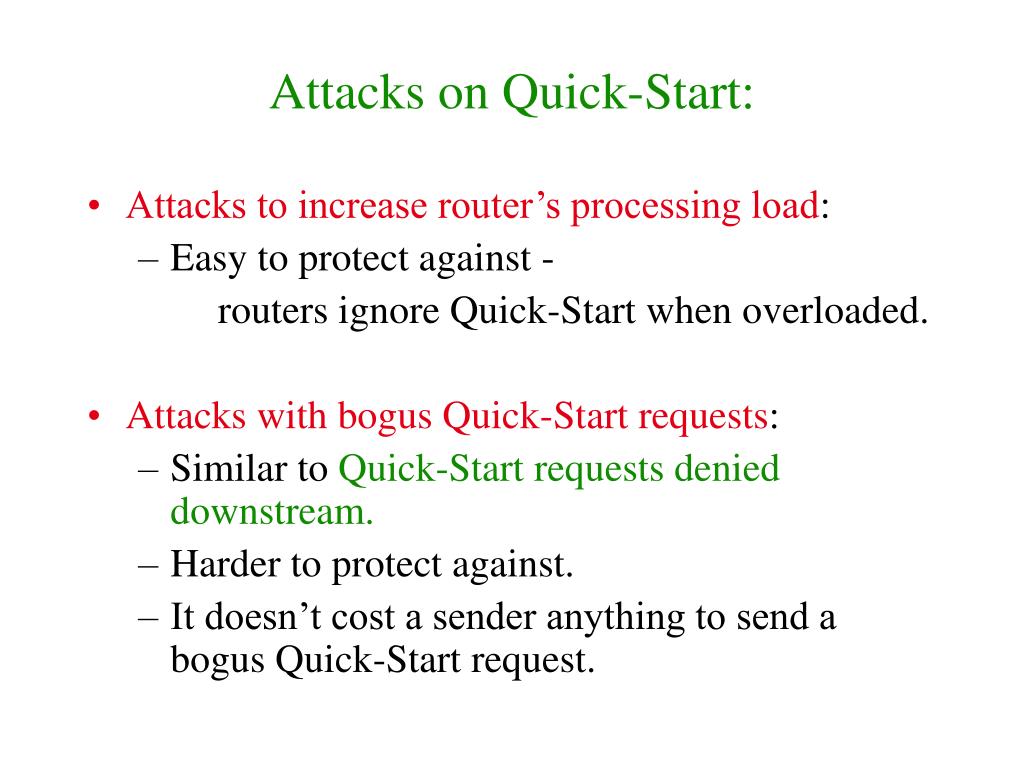 Attacks on Quick-Start:

• Attacks to increase router’s processing load:
– Easy to protect against -
routers ignore Quick-Start when overloaded.

• Attacks with bogus Quick-Start requests:
– Similar to Quick-Start requests denied downstream.
– Harder to protect against.
– It doesn’t cost a sender anything to send a bogus Quick-Start request.